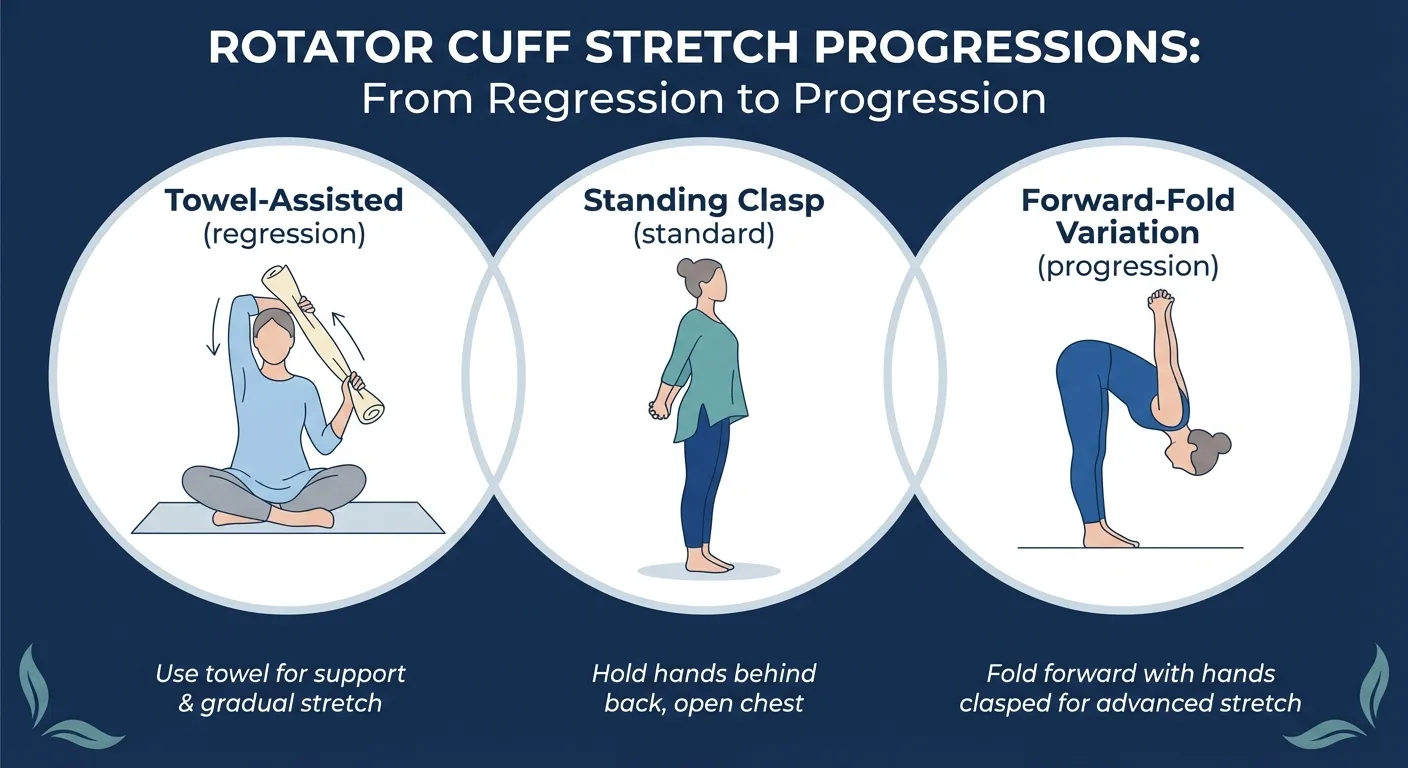 ROTATOR CUFF STRETCH PROGRESSIONS:
From Regression to Progression

Towel-Assisted
(regression)

Standing Clasp
(standard)

Forward-Fold Variation
(progression)

Use towel for support & gradual stretch

Hold hands behind back, open chest

Fold forward with hands clasped for advanced stretch